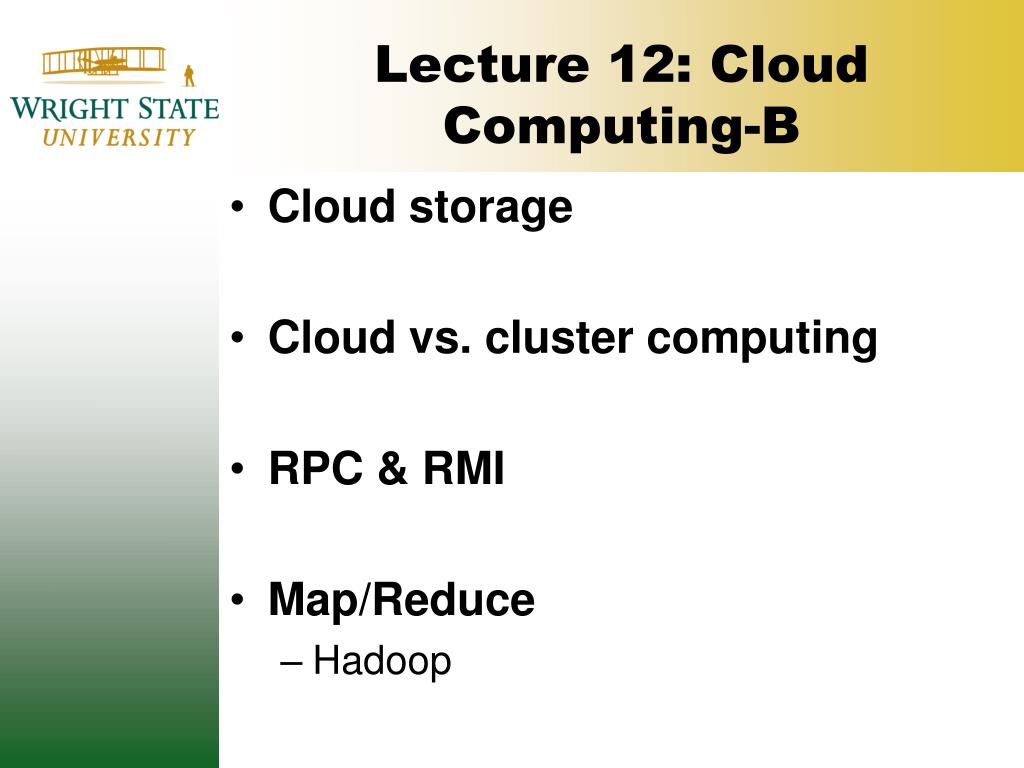 WRIGHT STATE
UNIVERSITY

Lecture 12: Cloud Computing-B

• Cloud storage

• Cloud vs. cluster computing

• RPC & RMI

• Map/Reduce
– Hadoop